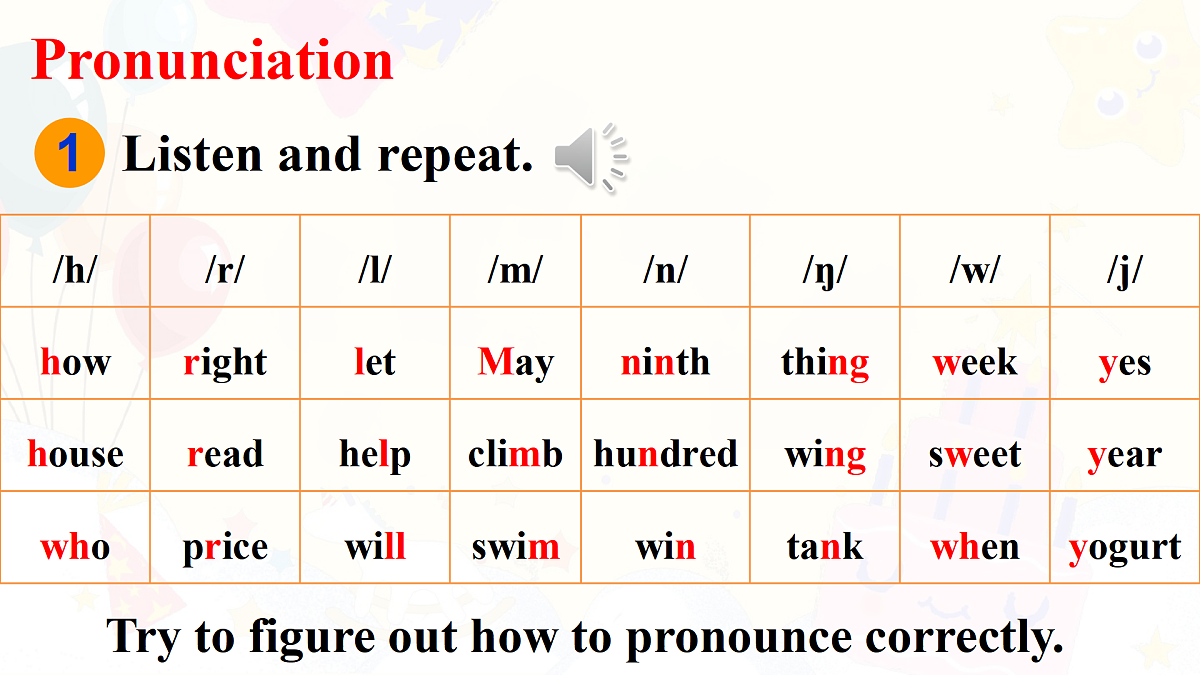 Pronunciation

1 Listen and repeat.

| /h/ | /r/ | /l/ | /m/ | /n/ | /ŋ/ | /w/ | /j/ |
|---|---|---|---|---|---|---|---|
| how | right | let | May | ninth | thing | week | yes |
| house | read | help | climb | hundred | wing | sweet | year |
| who | price | will | swim | win | tank | when | yogurt |

Try to figure out how to pronounce correctly.